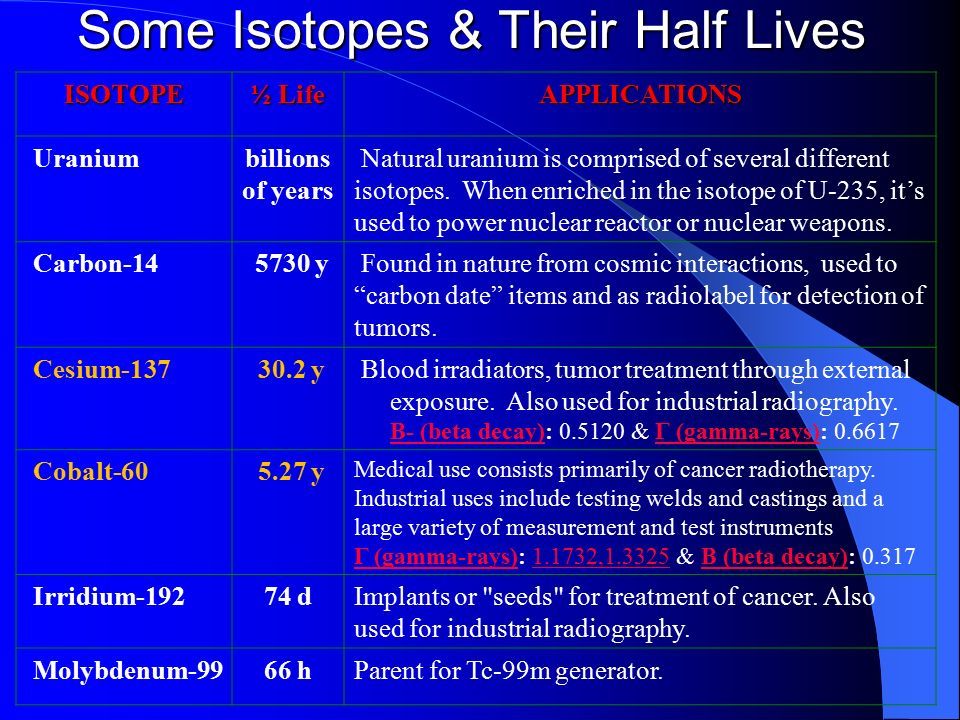 Some Isotopes & Their Half Lives

| ISOTOPE | ½ Life | APPLICATIONS |
|---|---|---|
| Uranium | billions of years | Natural uranium is comprised of several different isotopes. When enriched in the isotope of U-235, it’s used to power nuclear reactor or nuclear weapons. |
| Carbon-14 | 5730 y | Found in nature from cosmic interactions, used to “carbon date” items and as radiolabel for detection of tumors. |
| Cesium-137 | 30.2 y | Blood irradiators, tumor treatment through external exposure. Also used for industrial radiography. Β- (beta decay): 0.5120 & Γ (gamma-rays): 0.6617 |
| Cobalt-60 | 5.27 y | Medical use consists primarily of cancer radiotherapy. Industrial uses include testing welds and castings and a large variety of measurement and test instruments Γ (gamma-rays): 1.1732,1.3325 & Β (beta decay): 0.317 |
| Irridium-192 | 74 d | Implants or "seeds" for treatment of cancer. Also used for industrial radiography. |
| Molybdenum-99 | 66 h | Parent for Tc-99m generator. |